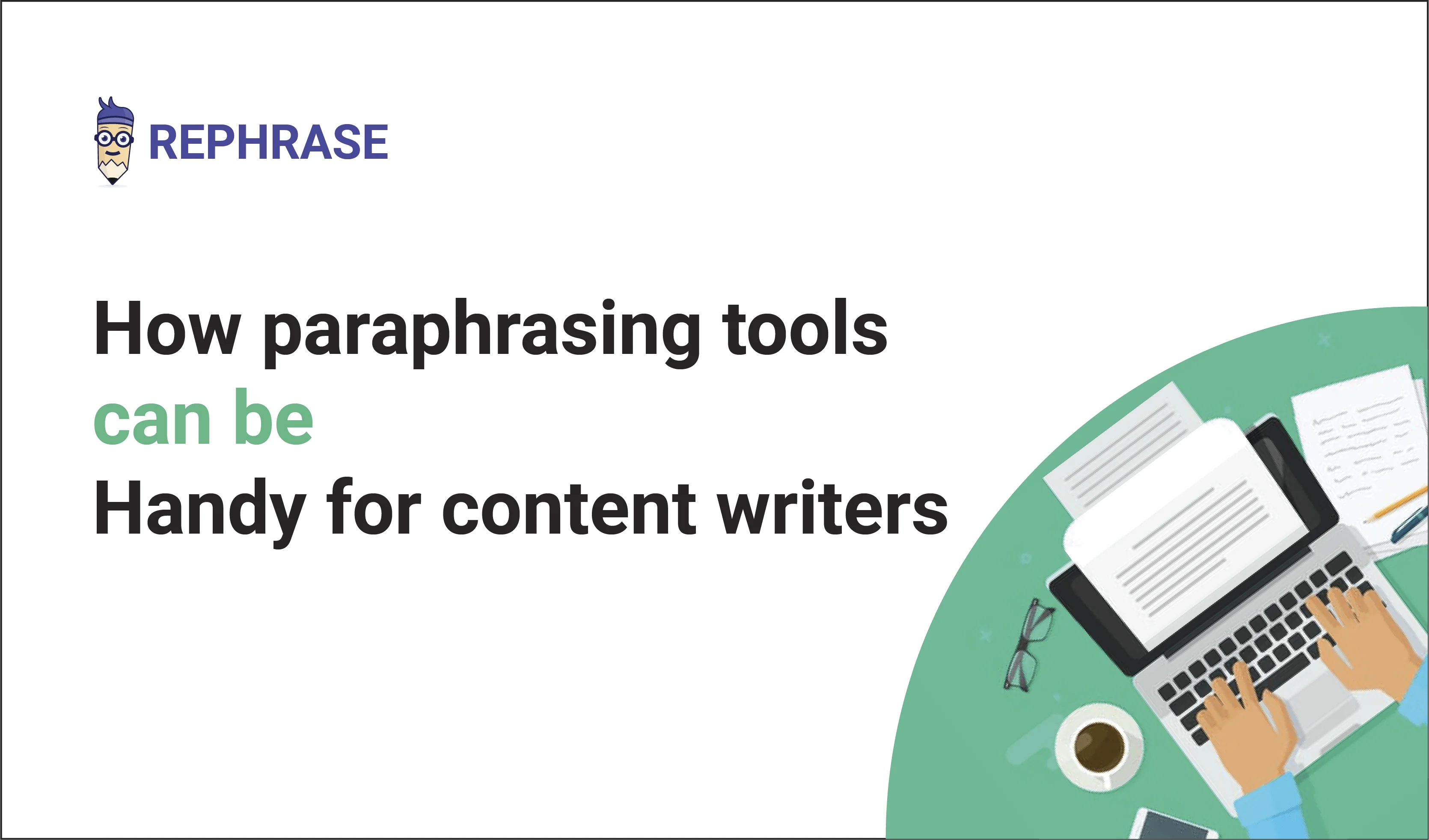 REPHRASE

How paraphrasing tools
can be
Handy for content writers